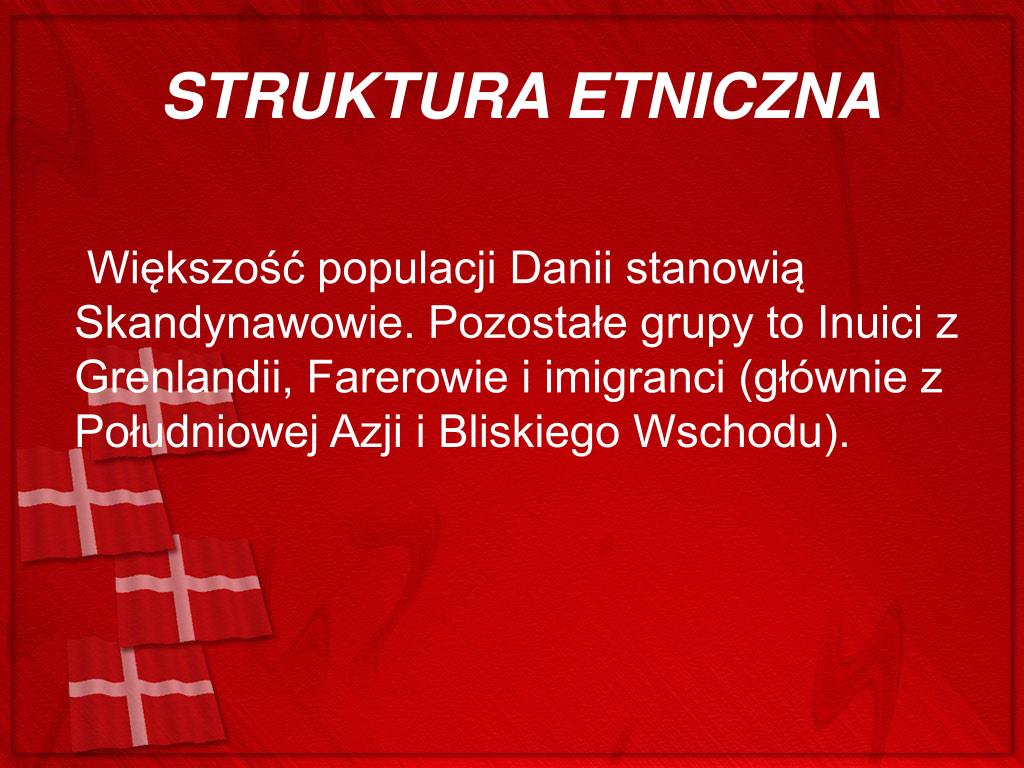 STRUKTURA ETNICZNA

Większość populacji Danii stanowią Skandynawowie. Pozostałe grupy to Inuici z Grenlandii, Farerowie i imigranci (głównie z Południowej Azji i Bliskiego Wschodu).